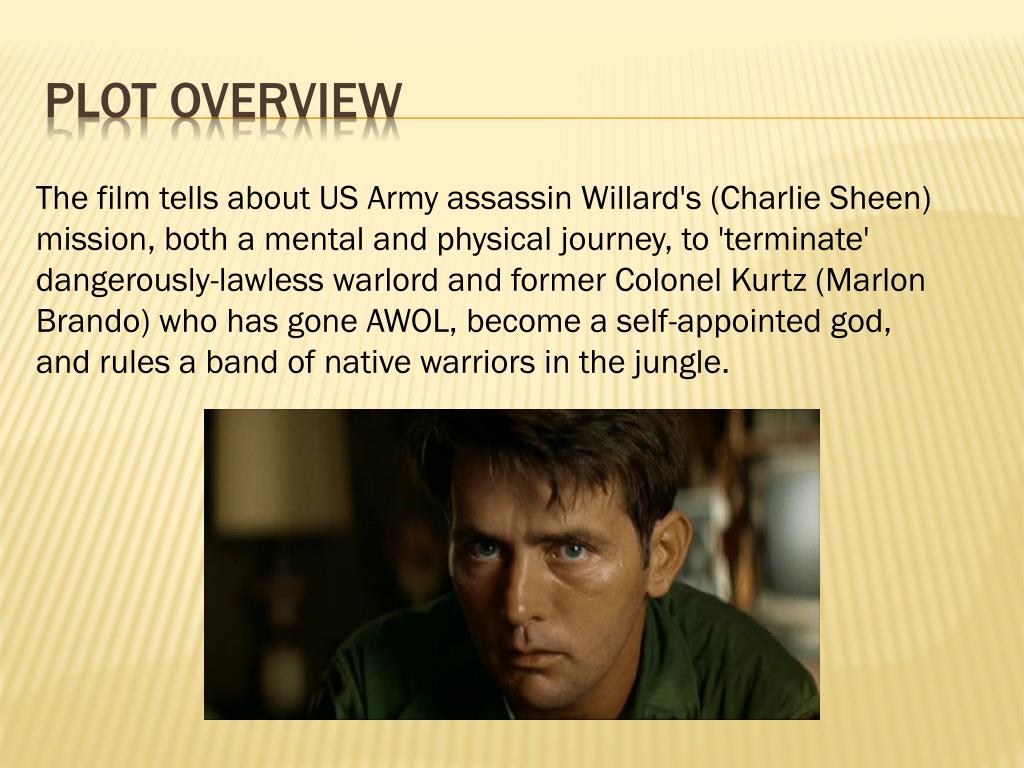 PLOT OVERVIEW

The film tells about US Army assassin Willard's (Charlie Sheen) mission, both a mental and physical journey, to 'terminate' dangerously-lawless warlord and former Colonel Kurtz (Marlon Brando) who has gone AWOL, become a self-appointed god, and rules a band of native warriors in the jungle.